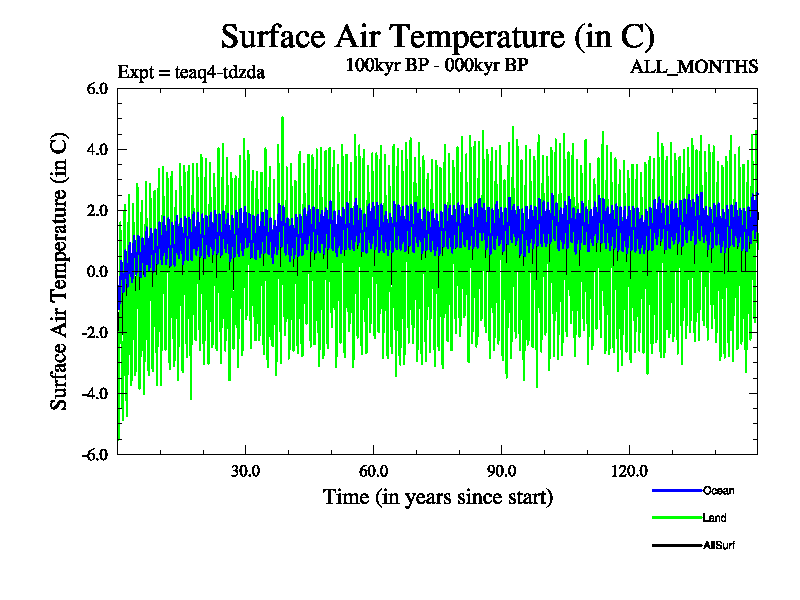 Surface Air Temperature (in C)

Expt = teaq4-tdzda

100kyr BP - 000kyr BP

ALL_MONTHS

Surface Air Temperature (in C)

6.0
4.0
2.0
0.0
-2.0
-4.0
-6.0

30.0
60.0
90.0
120.0

Time (in years since start)

Ocean
Land
AllSurf